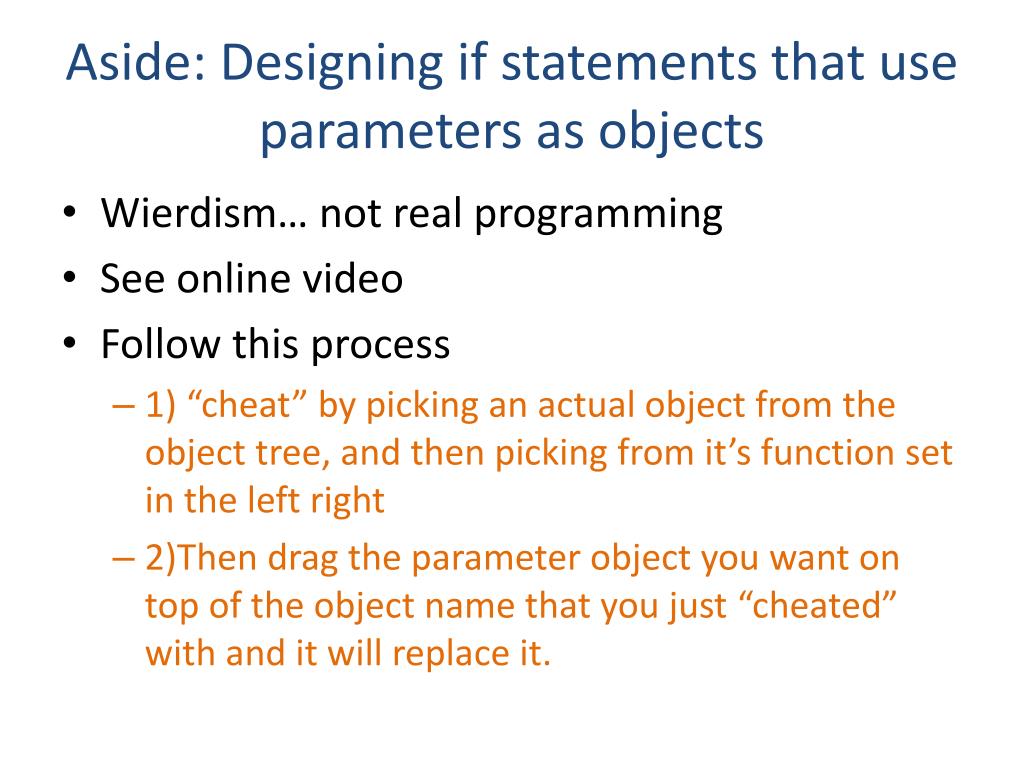 Aside: Designing if statements that use parameters as objects

• Wierdism… not real programming
• See online video
• Follow this process
  – 1) “cheat” by picking an actual object from the object tree, and then picking from it’s function set in the left right
  – 2)Then drag the parameter object you want on top of the object name that you just “cheated” with and it will replace it.